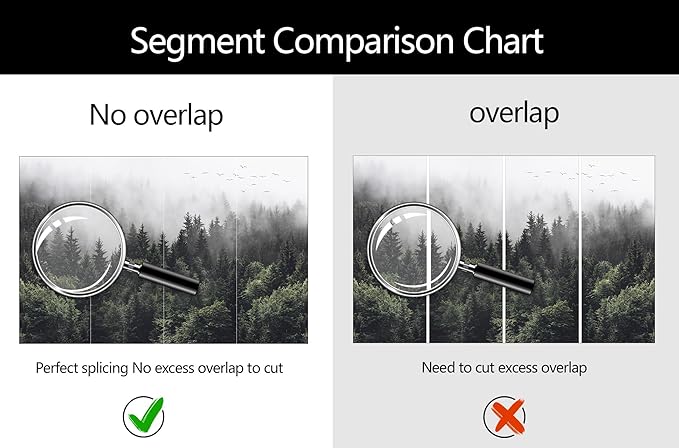 Segment Comparison Chart

No overlap

Perfect splicing No excess overlap to cut

overlap

Need to cut excess overlap